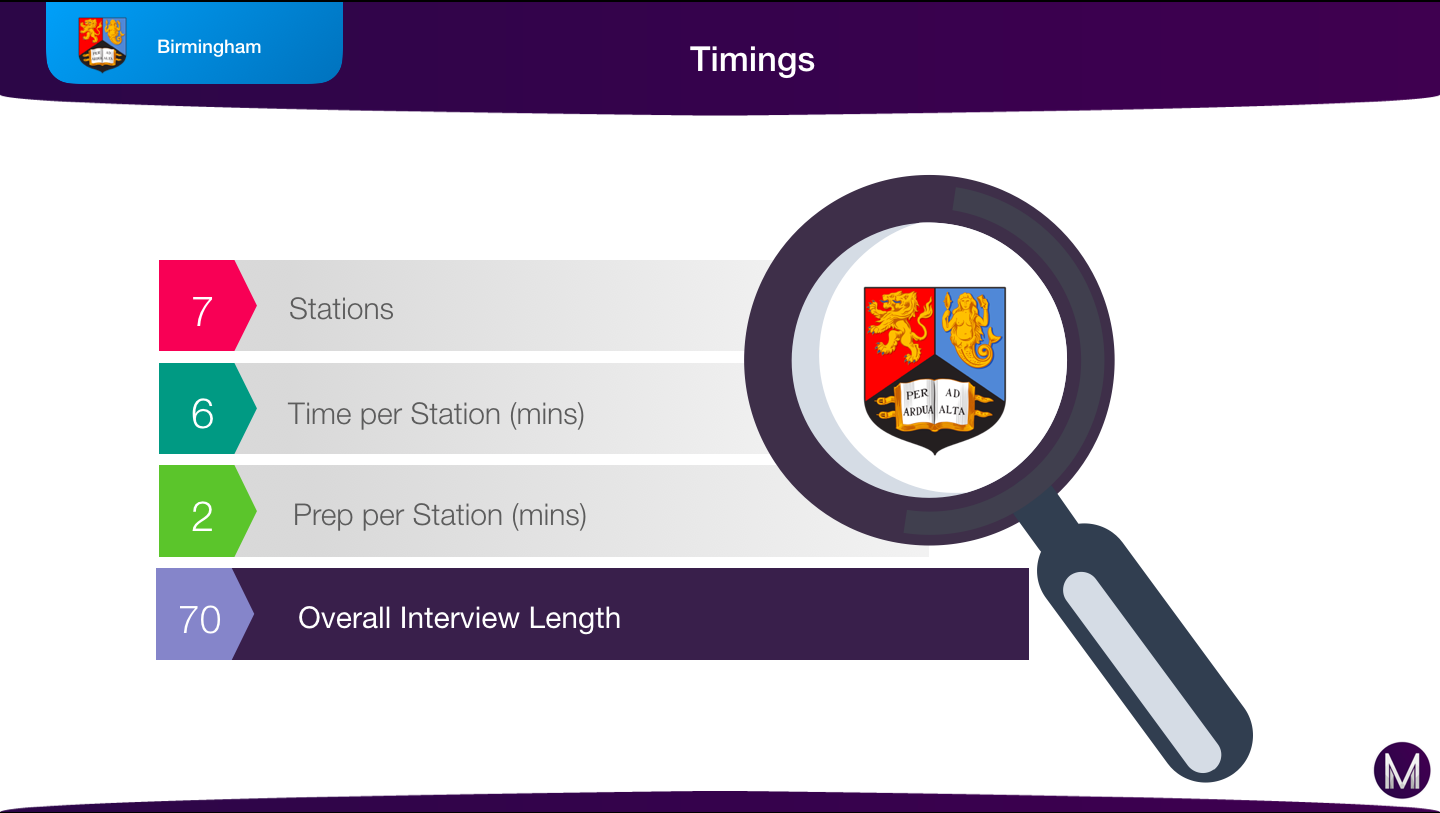 Birmingham

Timings

7 Stations

6 Time per Station (mins)

2 Prep per Station (mins)

70 Overall Interview Length

PER ARDUA AD ALTA

M